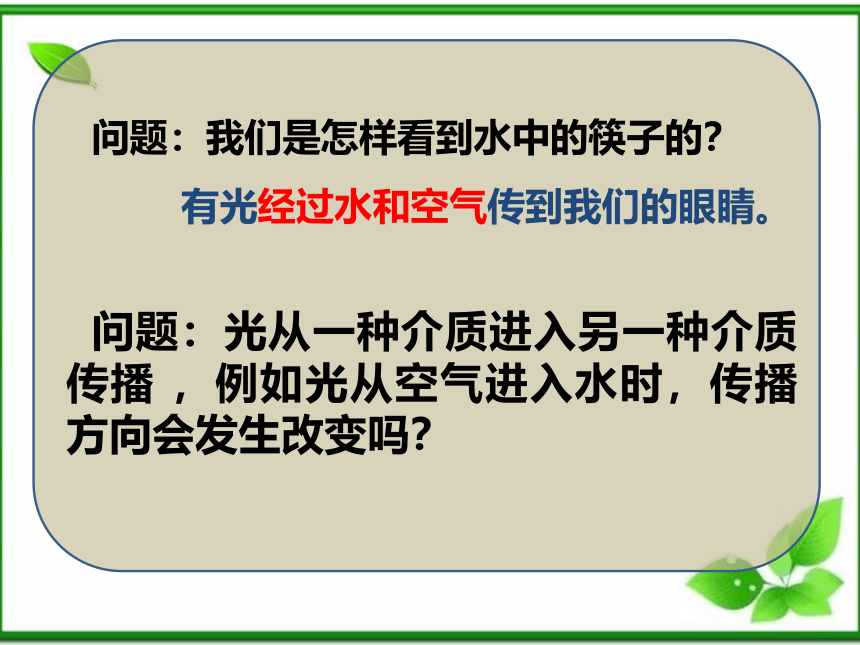 问题：我们是怎样看到水中的筷子的？

有光经过水和空气传到我们的眼睛。

问题：光从一种介质进入另一种介质传播，例如光从空气进入水时，传播方向会发生改变吗？